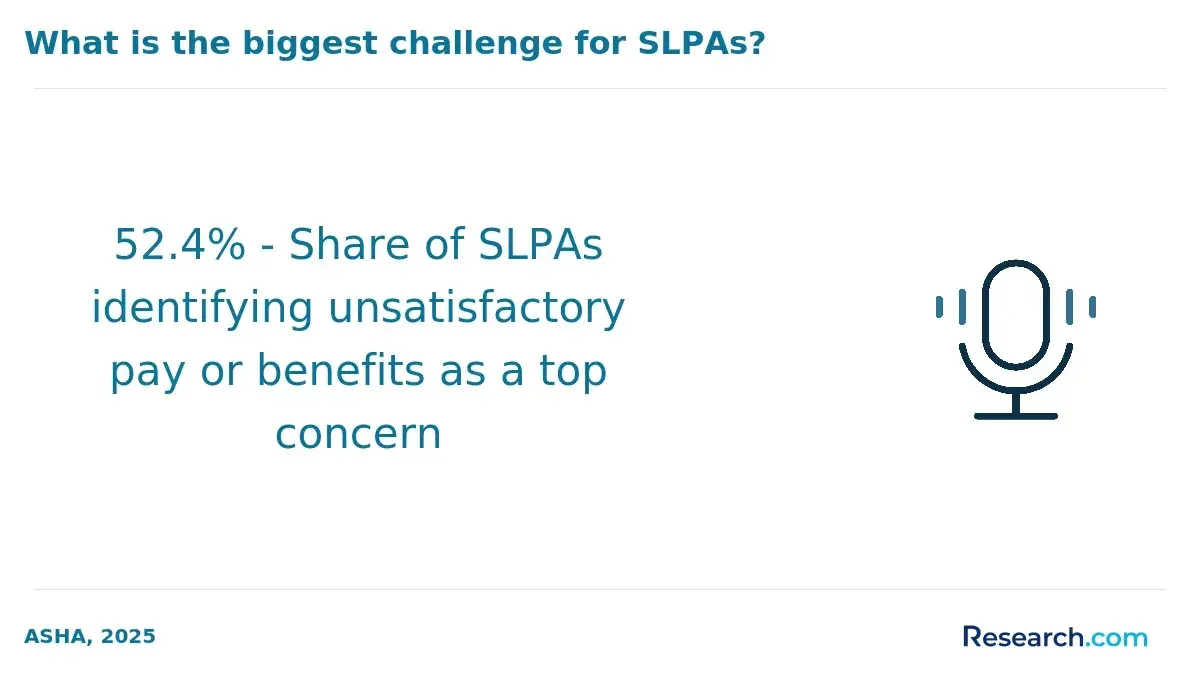 What is the biggest challenge for SLPAs?

52.4% - Share of SLPAs identifying unsatisfactory pay or benefits as a top concern

ASHA, 2025

Research.com